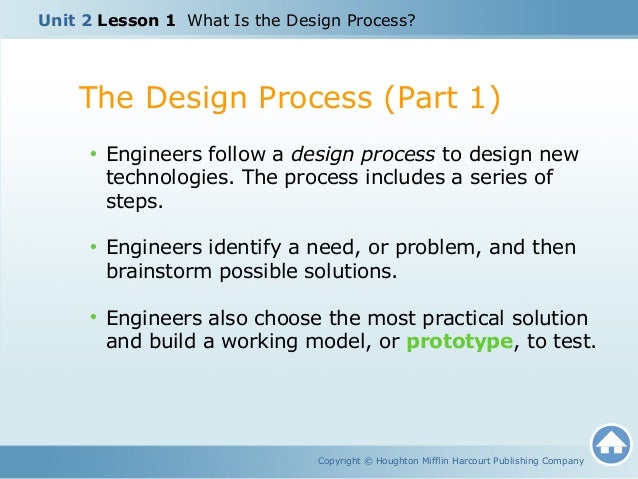 Unit 2 Lesson 1 What Is the Design Process?

The Design Process (Part 1)

• Engineers follow a design process to design new technologies. The process includes a series of steps.

• Engineers identify a need, or problem, and then brainstorm possible solutions.

• Engineers also choose the most practical solution and build a working model, or prototype, to test.

Copyright © Houghton Mifflin Harcourt Publishing Company